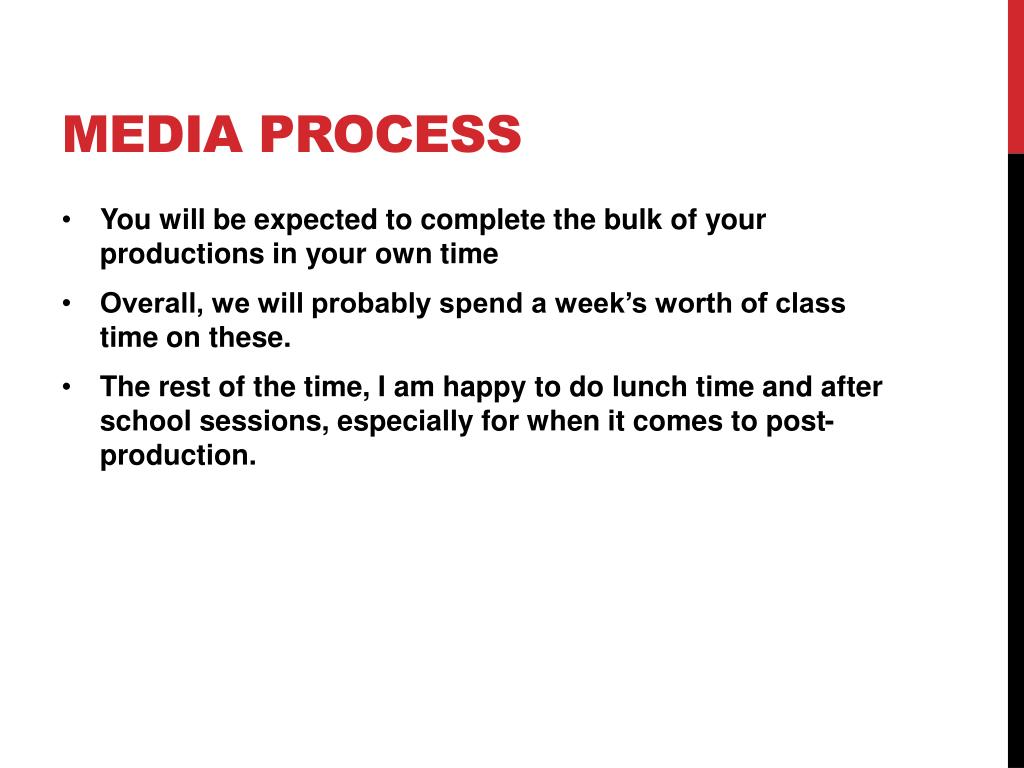 MEDIA PROCESS

• You will be expected to complete the bulk of your productions in your own time

• Overall, we will probably spend a week's worth of class time on these.

• The rest of the time, I am happy to do lunch time and after school sessions, especially for when it comes to post-production.